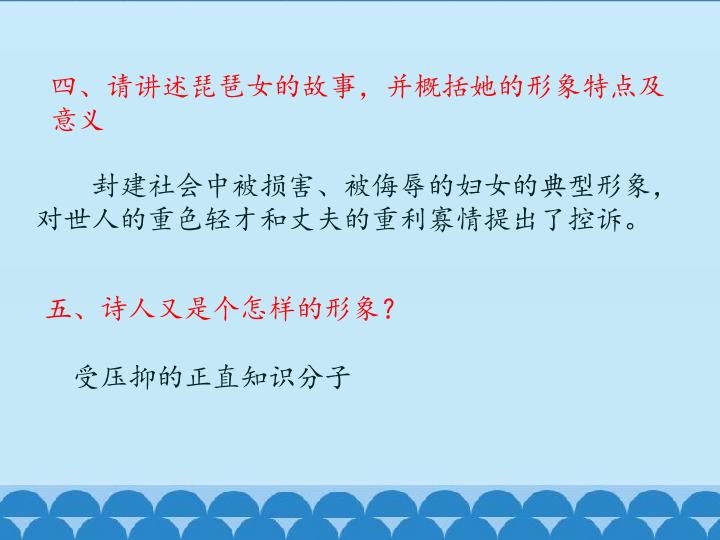 四、请讲述琵琶女的故事，并概括她的形象特点及意义

封建社会中被损害、被侮辱的妇女的典型形象，对世人的重色轻才和丈夫的重利寡情提出了控诉。

五、诗人又是个怎样的形象？

受压抑的正直知识分子